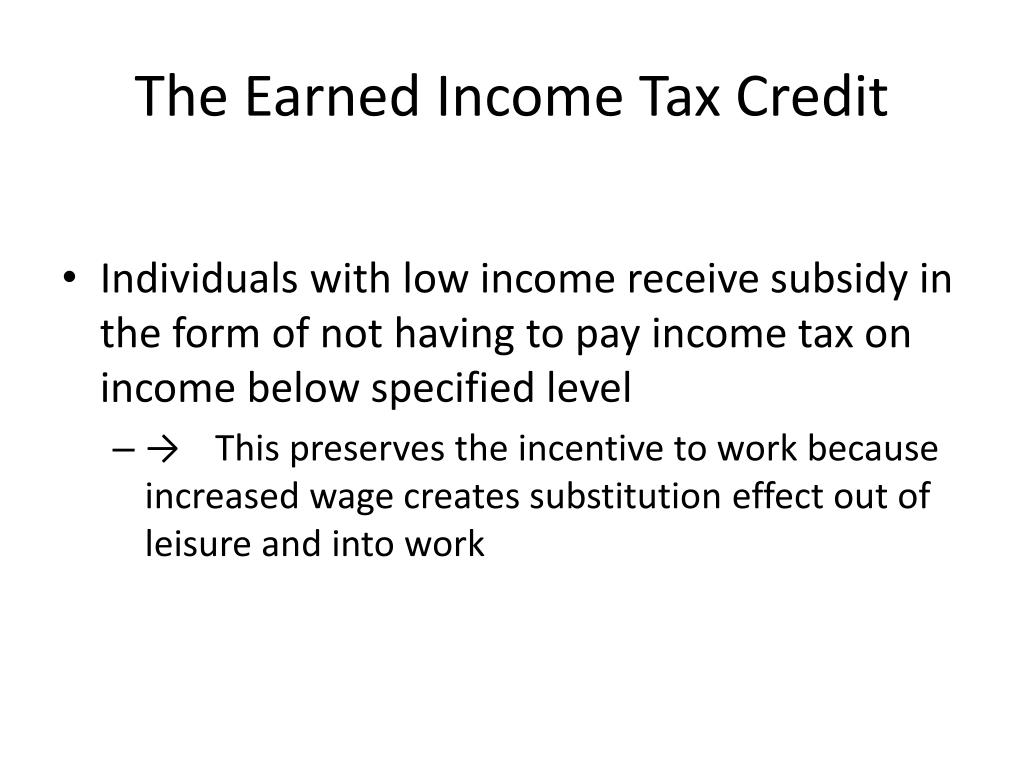 The Earned Income Tax Credit

• Individuals with low income receive subsidy in the form of not having to pay income tax on income below specified level

– → This preserves the incentive to work because increased wage creates substitution effect out of leisure and into work